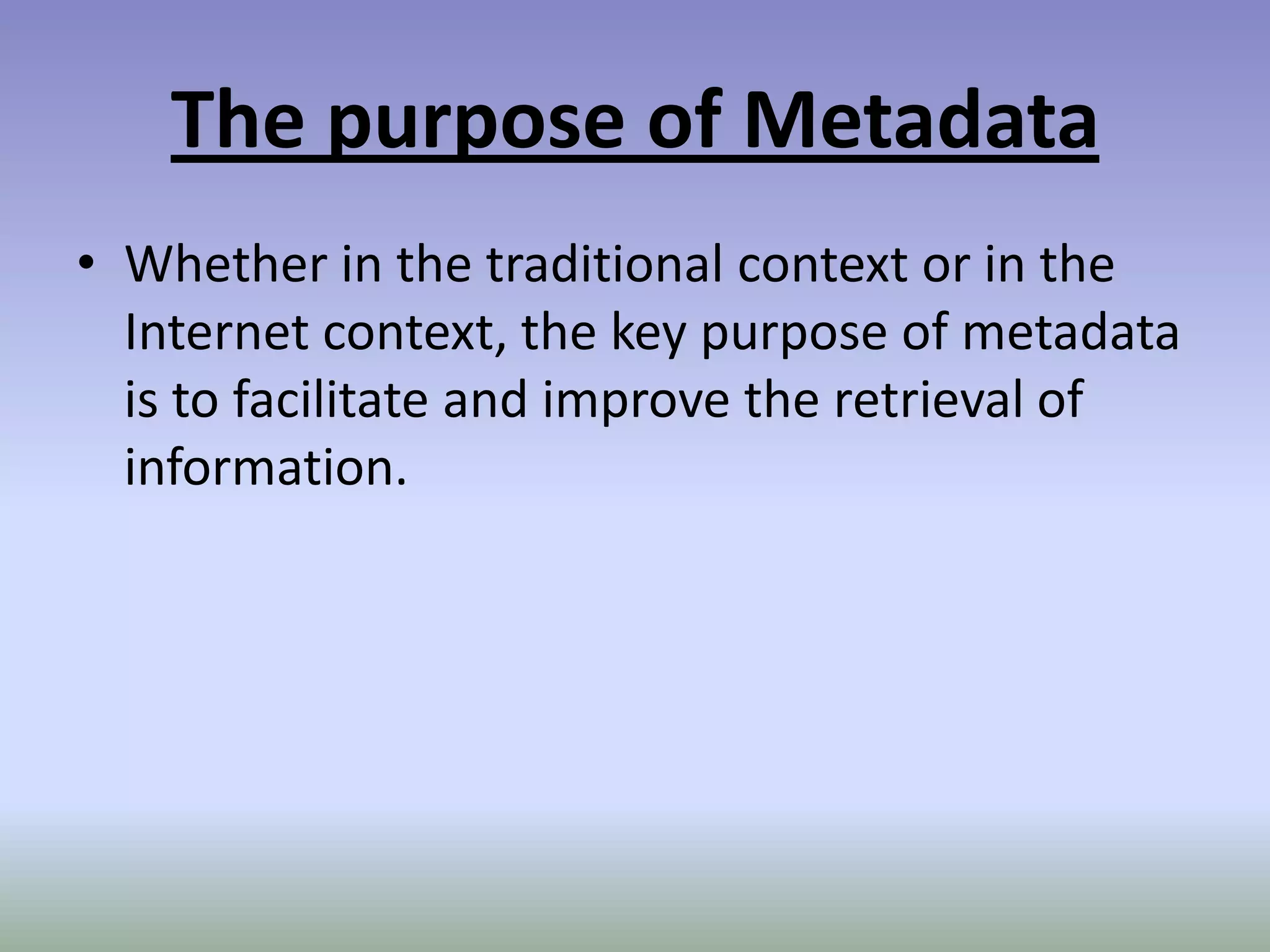 The purpose of Metadata

• Whether in the traditional context or in the Internet context, the key purpose of metadata is to facilitate and improve the retrieval of information.